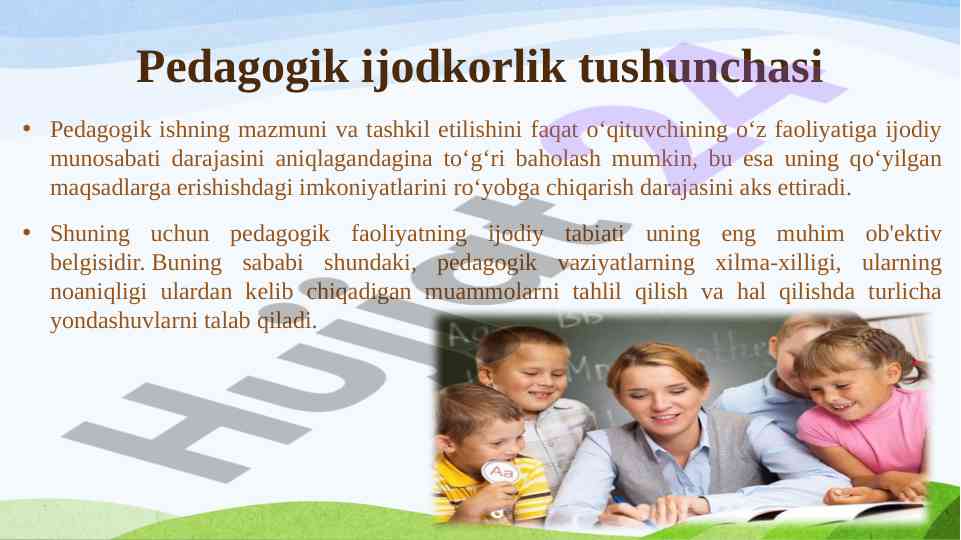 Pedagogik ijodkorlik tushunchasi

• Pedagogik ishning mazmuni va tashkil etilishini faqat o‘qituvchining o‘z faoliyatiga ijodiy munosabati darajasini aniqlagandagina to‘g‘ri baholash mumkin, bu esa uning qo‘yilgan maqsadlarga erishishdagi imkoniyatlarini ro‘yobga chiqarish darajasini aks ettiradi.

• Shuning uchun pedagogik faoliyatning ijodiy tabiati uning eng muhim ob'ektiv belgisidir. Buning sababi shundaki, pedagogik vaziyatlarning xilma-xilligi, ularning noaniqligi ulardan kelib chiqadigan muammolarni tahlil qilish va hal qilishda turlicha yondashuvlarni talab qiladi.

Hujjat 24

Aa